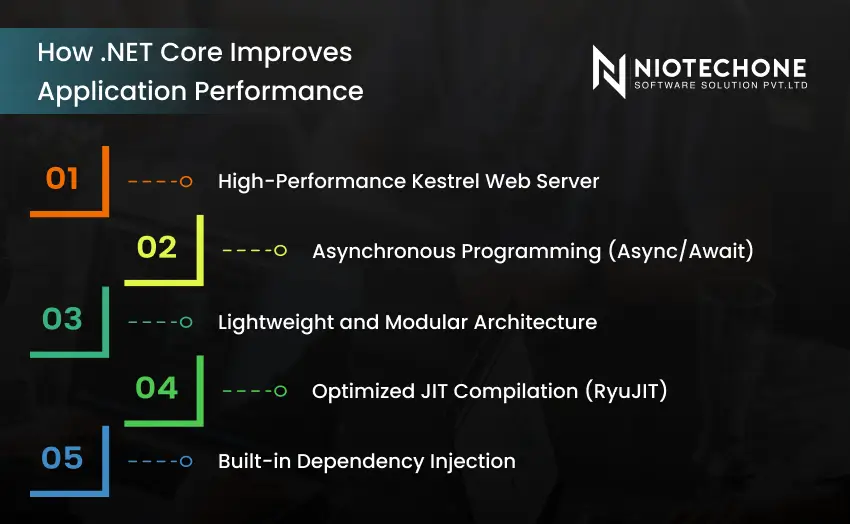 How .NET Core Improves Application Performance

NIOTECHONE
SOFTWARE SOLUTION PVT.LTD

01 High-Performance Kestrel Web Server

02 Asynchronous Programming (Async/Await)

03 Lightweight and Modular Architecture

04 Optimized JIT Compilation (RyuJIT)

05 Built-in Dependency Injection